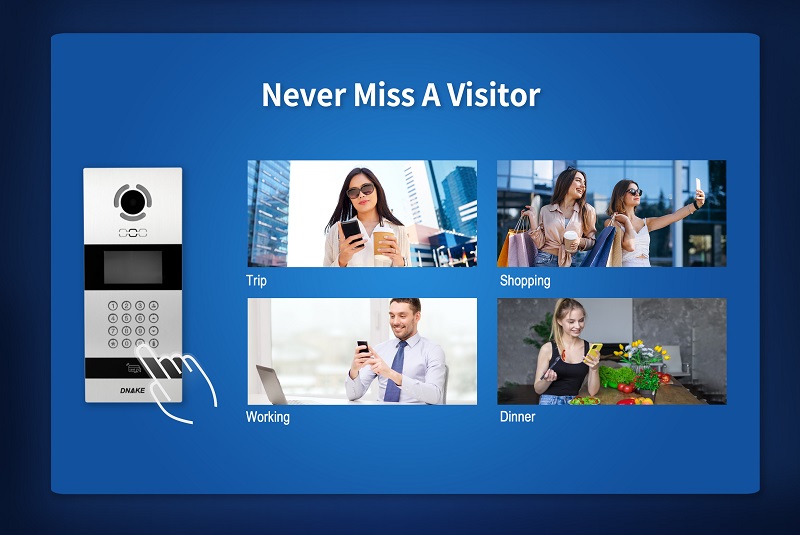 Never Miss A Visitor

DNAKE

Trip

Shopping

Working

Dinner